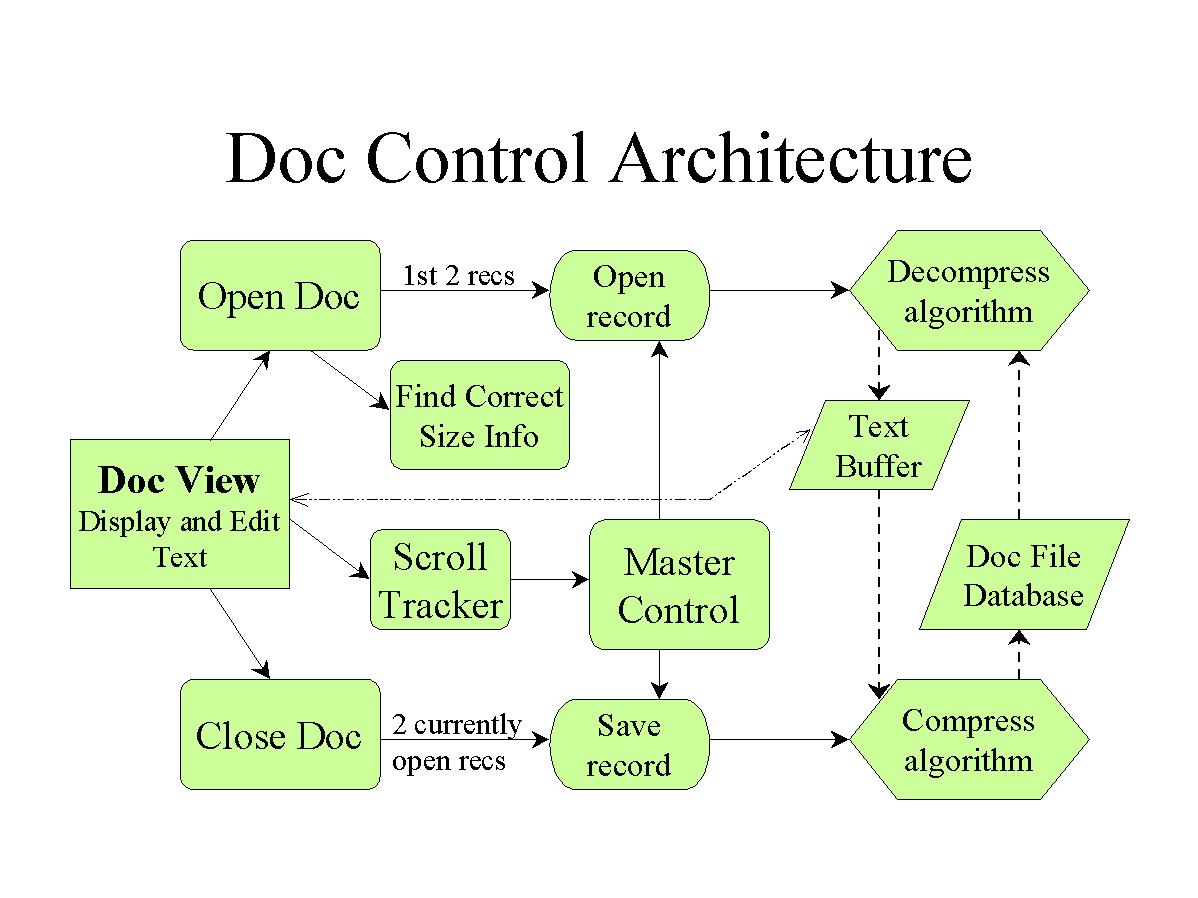 Doc Control Architecture

Open Doc

1st 2 recs

Open record

Decompress algorithm

Find Correct Size Info

Text Buffer

Doc View
Display and Edit Text

Scroll Tracker

Master Control

Doc File Database

Close Doc

2 currently open recs

Save record

Compress algorithm